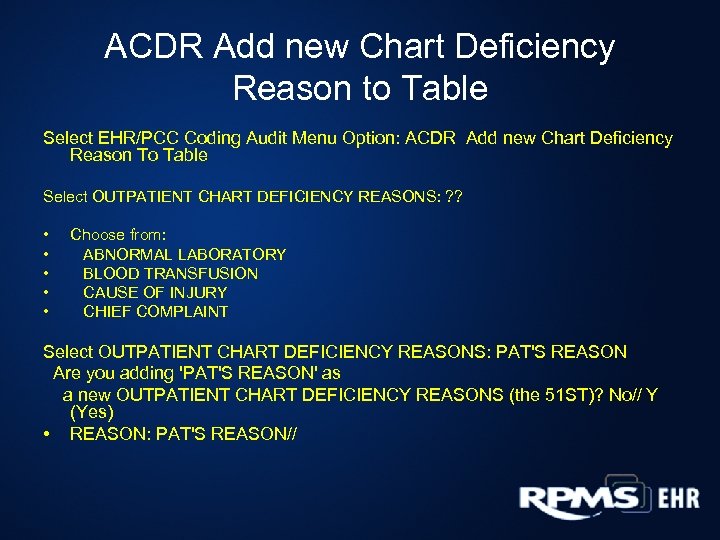 ACDR Add new Chart Deficiency Reason to Table

Select EHR/PCC Coding Audit Menu Option: ACDR Add new Chart Deficiency Reason To Table

Select OUTPATIENT CHART DEFICIENCY REASONS: ??

• Choose from:
• ABNORMAL LABORATORY
• BLOOD TRANSFUSION
• CAUSE OF INJURY
• CHIEF COMPLAINT

Select OUTPATIENT CHART DEFICIENCY REASONS: PAT'S REASON
Are you adding 'PAT'S REASON' as
a new OUTPATIENT CHART DEFICIENCY REASONS (the 51ST)? No// Y (Yes)
• REASON: PAT'S REASON//

RPMS EHR